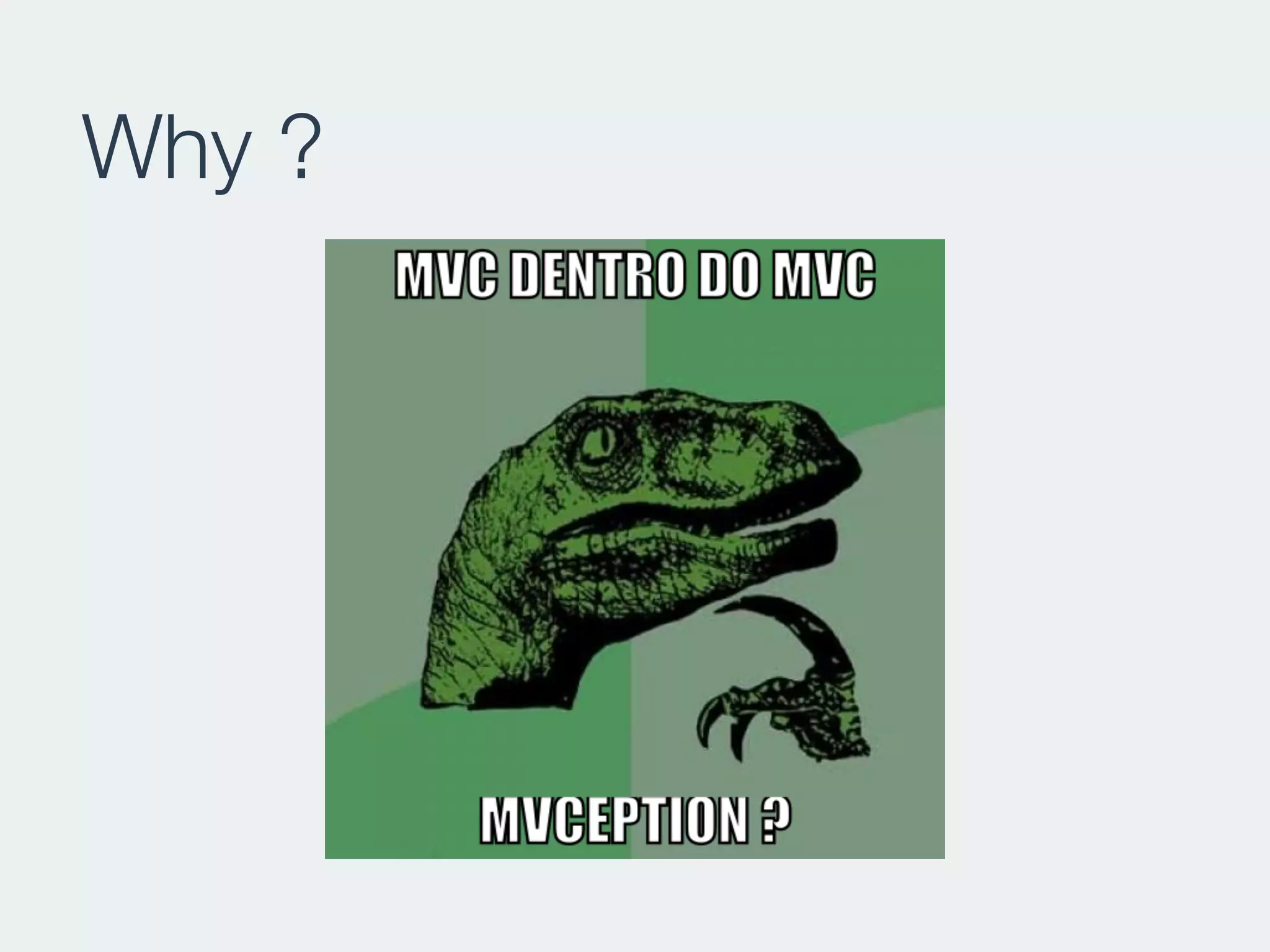 Why ?

MVC DENTRO DO MVC

MVCEPTION ?